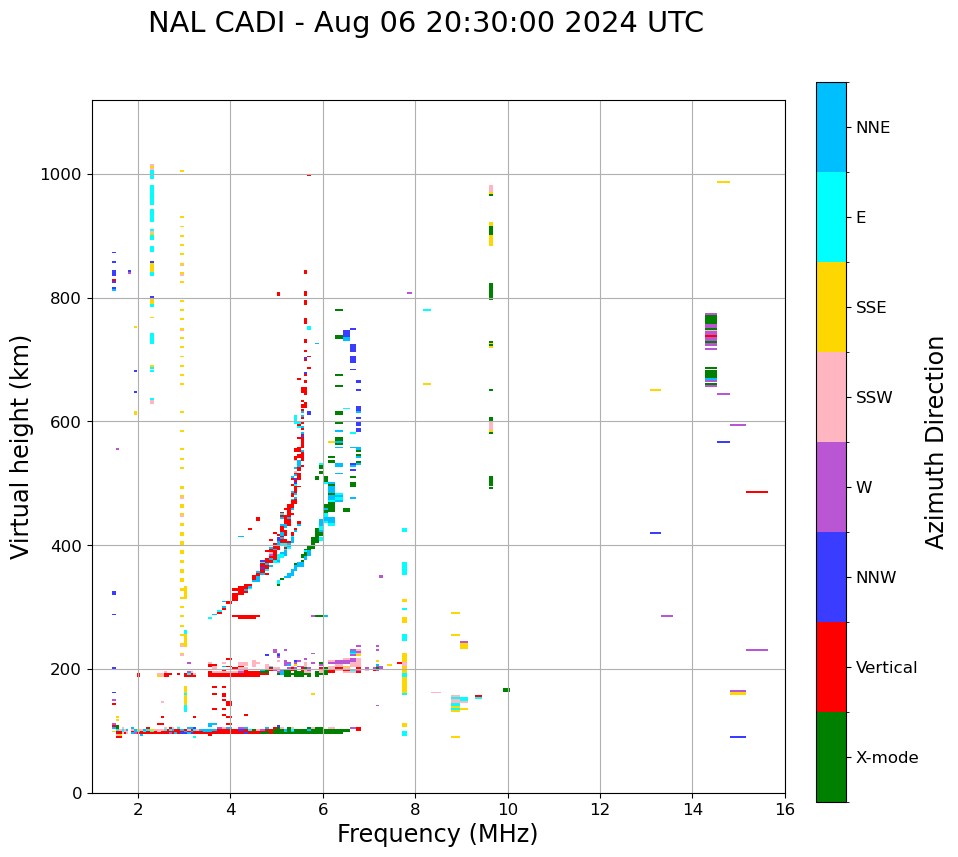 NAL CADI - Aug 06 20:30:00 2024 UTC

Virtual height (km)

1000
800
600
400
200
0

2
4
6
8
10
12
14
16

Frequency (MHz)

NNE
E
SSE
SSW
W
NNW
Vertical
X-mode

Azimuth Direction